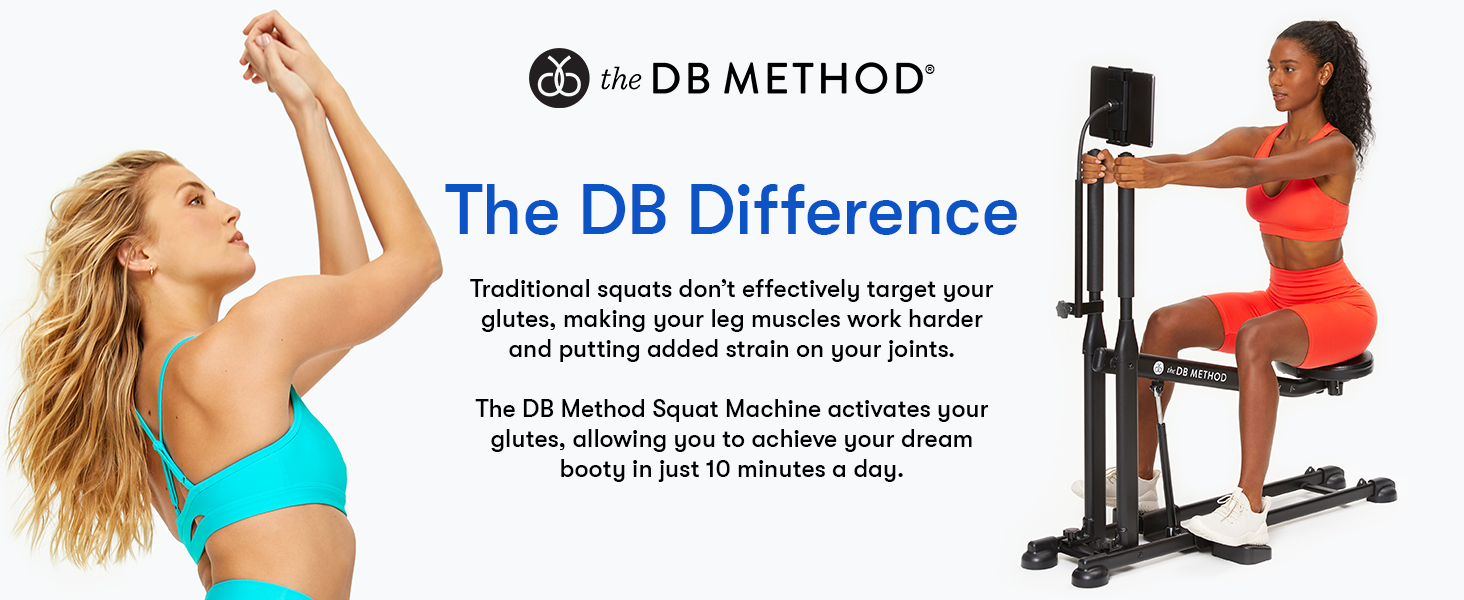 the DB METHOD®

The DB Difference

Traditional squats don't effectively target your glutes, making your leg muscles work harder and putting added strain on your joints.

The DB Method Squat Machine activates your glutes, allowing you to achieve your dream booty in just 10 minutes a day.

the DB METHOD